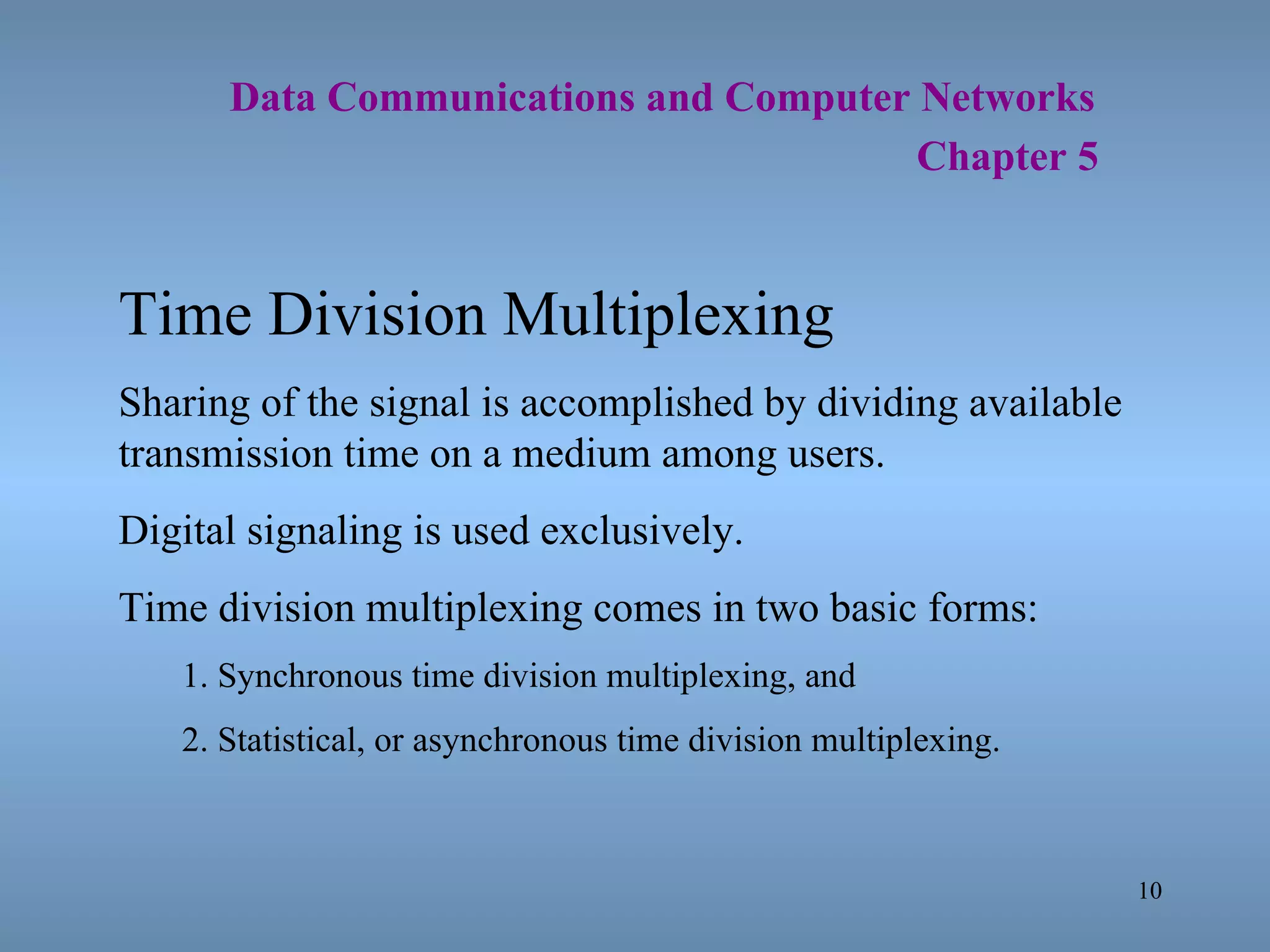 Data Communications and Computer Networks
Chapter 5

Time Division Multiplexing

Sharing of the signal is accomplished by dividing available transmission time on a medium among users.

Digital signaling is used exclusively.

Time division multiplexing comes in two basic forms:

1. Synchronous time division multiplexing, and

2. Statistical, or asynchronous time division multiplexing.

10